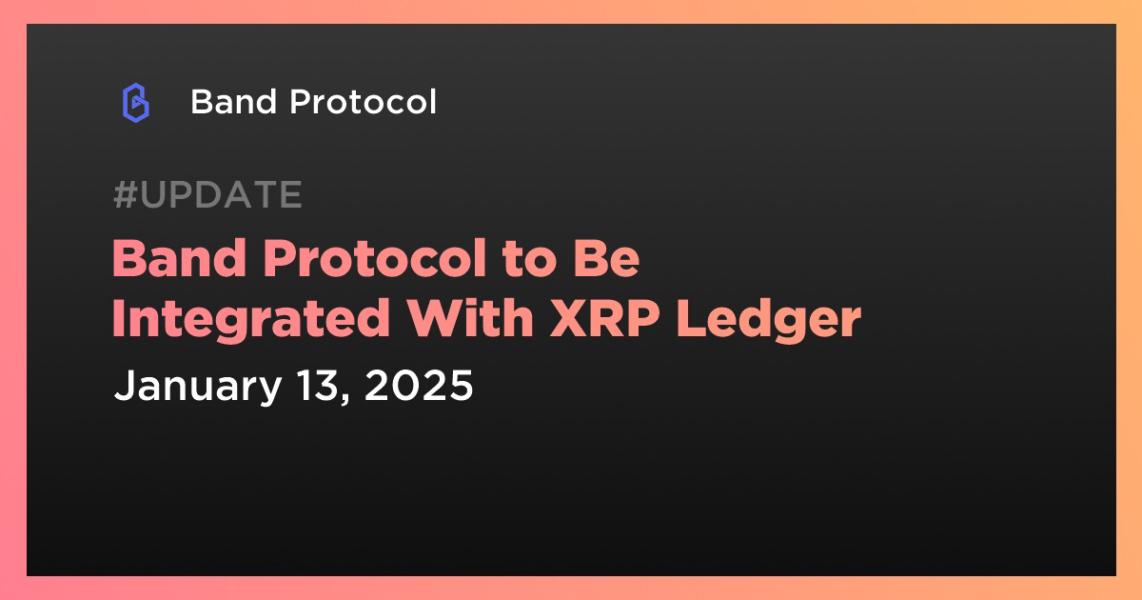 Band Protocol

#UPDATE

Band Protocol to Be Integrated With XRP Ledger

January 13, 2025